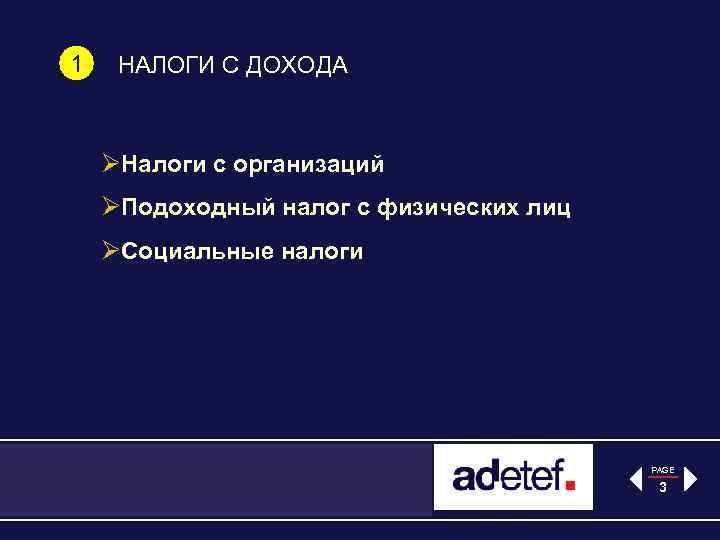 1 НАЛОГИ С ДОХОДА

➢Налоги с организаций

➢Подоходный налог с физических лиц

➢Социальные налоги

adetef.

PAGE
3